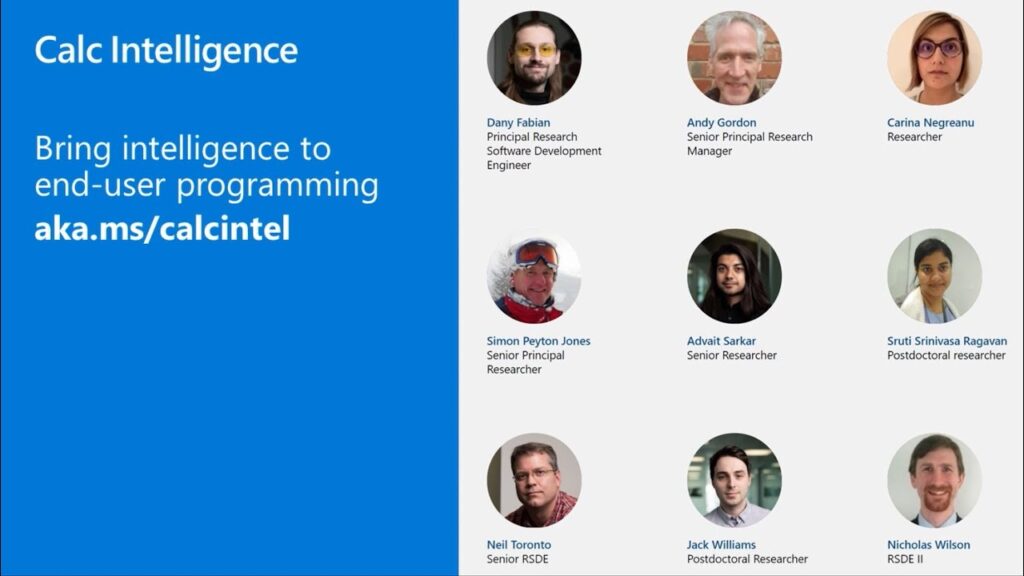 Calc Intelligence

Bring intelligence to end-user programming
aka.ms/calcintel

Dany Fabian
Principal Research Software Development Engineer

Andy Gordon
Senior Principal Research Manager

Carina Negreanu
Researcher

Simon Peyton Jones
Senior Principal Researcher

Advait Sarkar
Senior Researcher

Sruti Srinivasa Ragavan
Postdoctoral researcher

Neil Toronto
Senior RSDE

Jack Williams
Postdoctoral Researcher

Nicholas Wilson
RSDE II